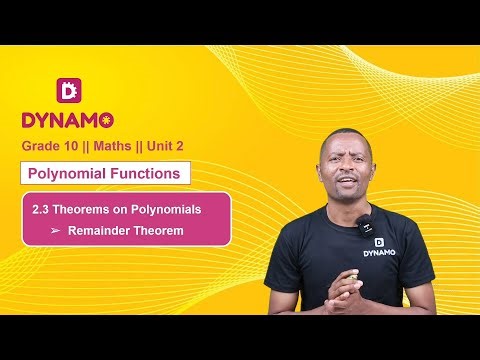 DYNAMO

Grade 10 || Maths || Unit 2

Polynomial Functions

2.3 Theorems on Polynomials

➢ Remainder Theorem

DYNAMO